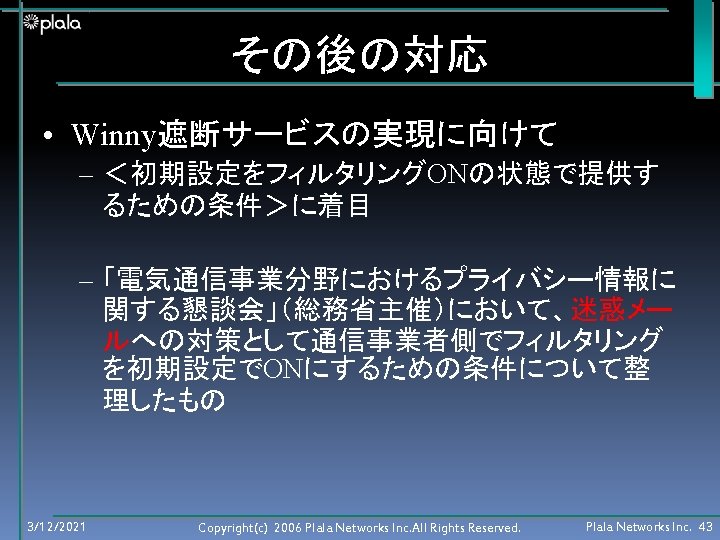 plala

その後の対応

• Winny遮断サービスの実現に向けて

– ＜初期設定をフィルタリングONの状態で提供するための条件＞に着目

– 「電気通信事業分野におけるプライバシー情報に関する懇談会」（総務省主催）において、迷惑メールへの対策として通信事業者側でフィルタリングを初期設定でONにするための条件について整理したもの

3/12/2021　Copyright(c) 2006 Plala Networks Inc.All Rights Reserved.　Plala Networks Inc. 43